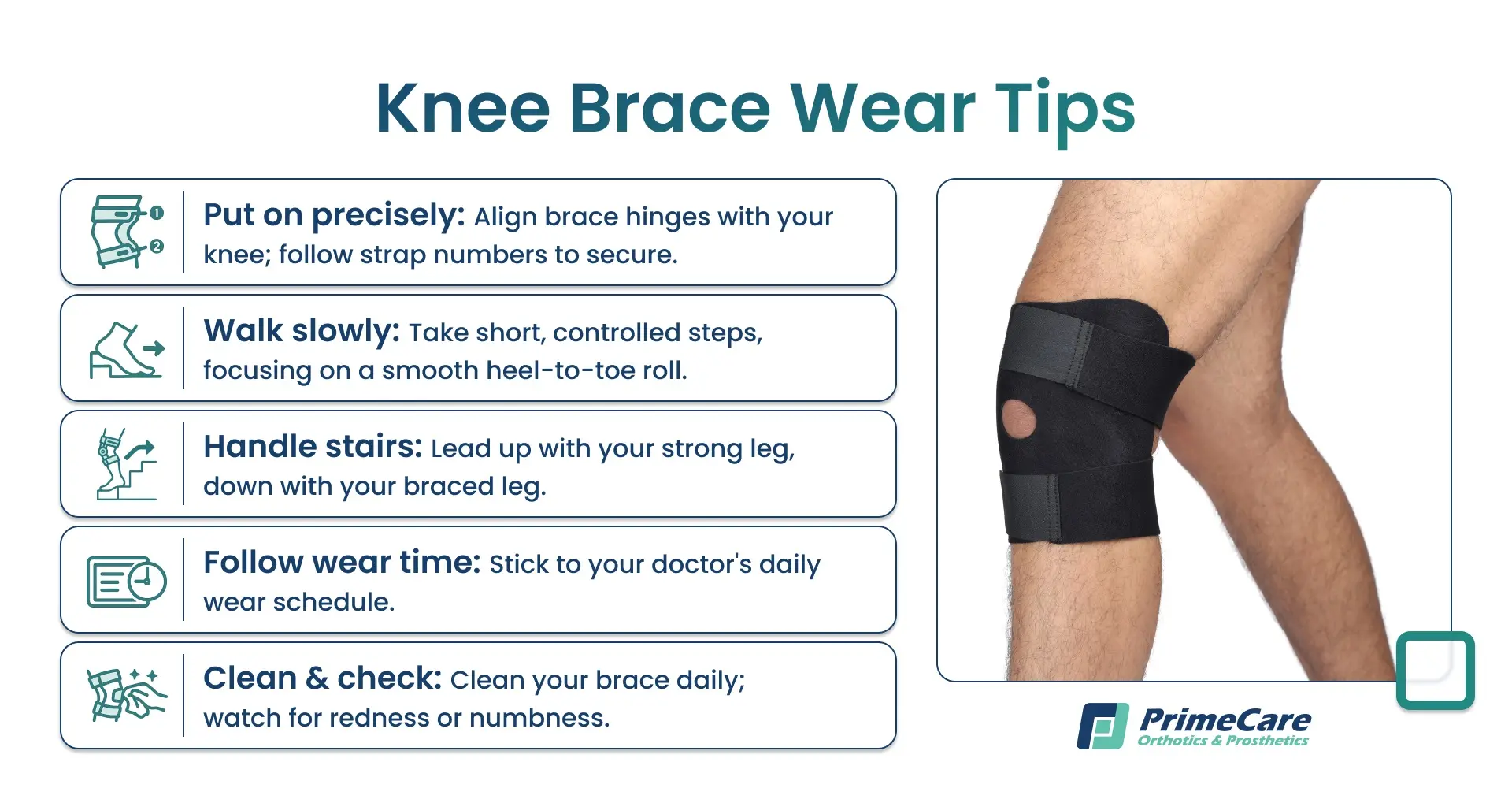 Knee Brace Wear Tips

1 2

Put on precisely: Align brace hinges with your knee; follow strap numbers to secure.

Walk slowly: Take short, controlled steps, focusing on a smooth heel-to-toe roll.

Handle stairs: Lead up with your strong leg, down with your braced leg.

Follow wear time: Stick to your doctor's daily wear schedule.

Clean & check: Clean your brace daily; watch for redness or numbness.

PrimeCare
Orthotics & Prosthetics